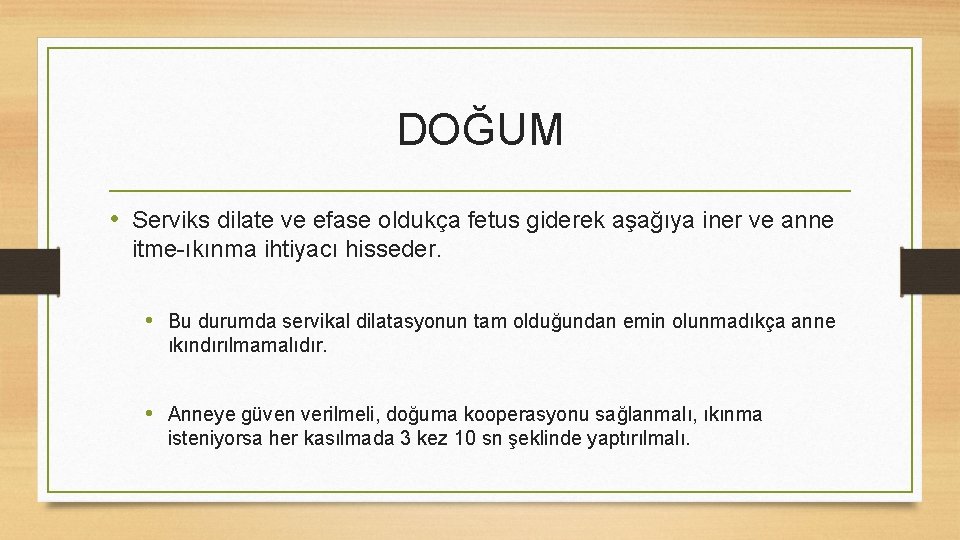 DOĞUM

• Serviks dilate ve efase oldukça fetus giderek aşağıya iner ve anne itme-ıkınma ihtiyacı hisseder.

• Bu durumda servikal dilatasyonun tam olduğundan emin olunmadıkça anne ıkındırılmamalıdır.

• Anneye güven verilmeli, doğuma kooperasyonu sağlanmalı, ıkınma isteniyorsa her kasılmada 3 kez 10 sn şeklinde yaptırılmalı.